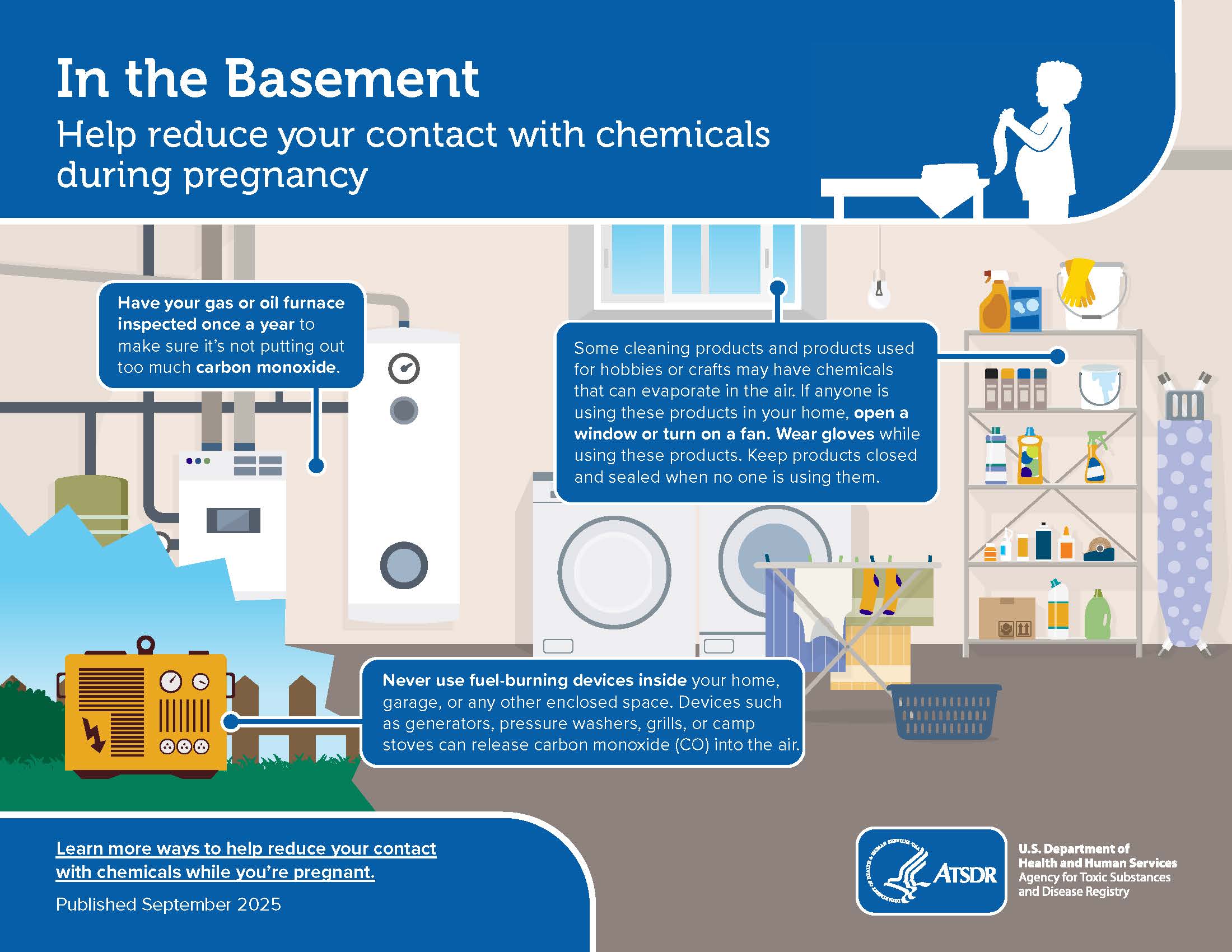 In the Basement

Help reduce your contact with chemicals during pregnancy

Have your gas or oil furnace inspected once a year to make sure it's not putting out too much carbon monoxide.

Some cleaning products and products used for hobbies or crafts may have chemicals that can evaporate in the air. If anyone is using these products in your home, open a window or turn on a fan. Wear gloves while using these products. Keep products closed and sealed when no one is using them.

Never use fuel-burning devices inside your home, garage, or any other enclosed space. Devices such as generators, pressure washers, grills, or camp stoves can release carbon monoxide (CO) into the air.

Learn more ways to help reduce your contact with chemicals while you're pregnant.

Published September 2025

ATSDR

U.S. Department of Health and Human Services Agency for Toxic Substances and Disease Registry